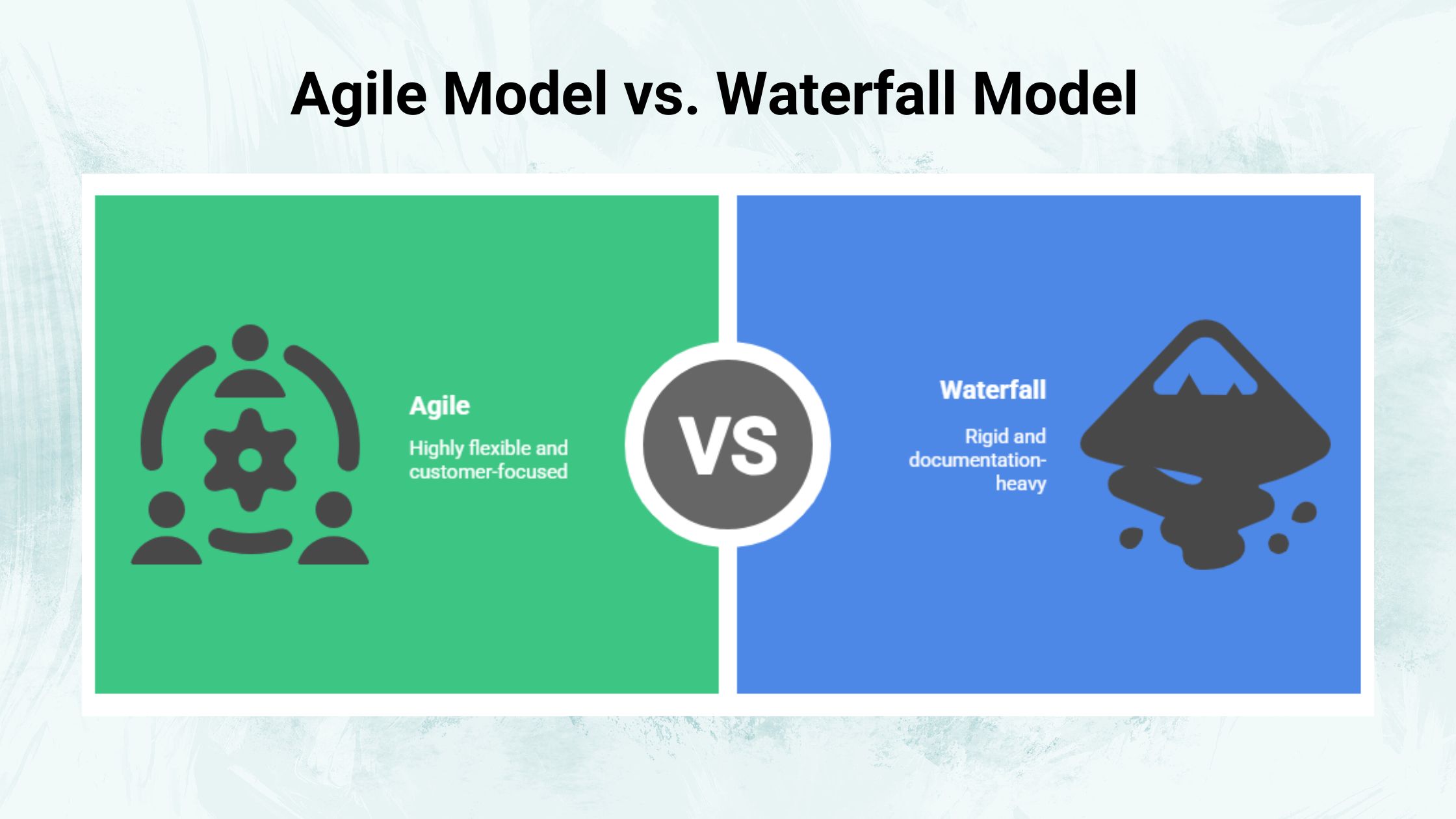 Agile Model vs. Waterfall Model

Agile

Highly flexible and customer-focused

VS

Waterfall

Rigid and documentation-heavy